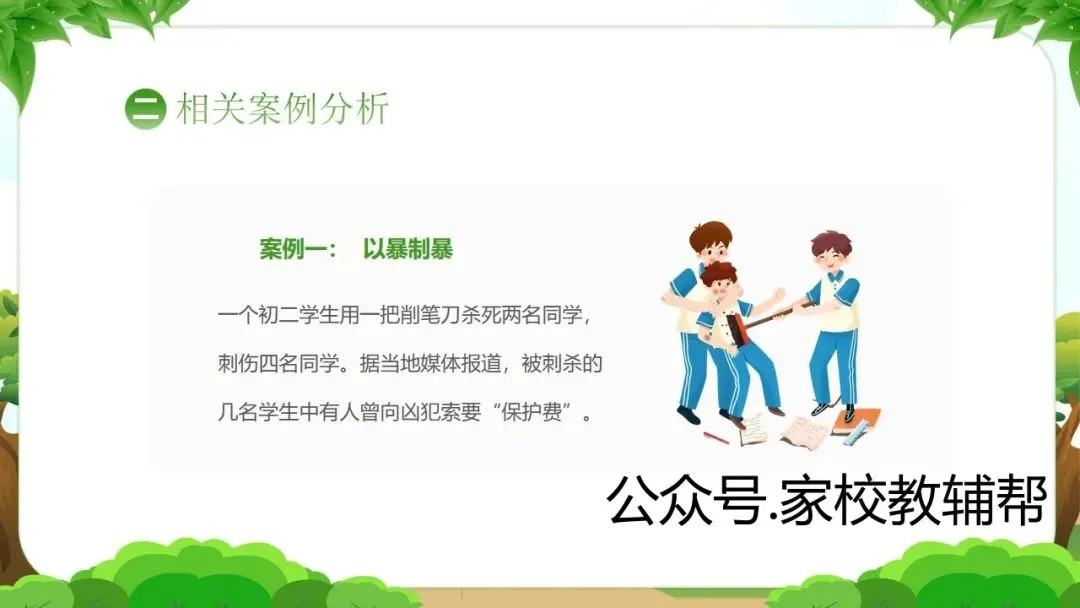 二 相关案例分析

案例一： 以暴制暴

一个初二学生用一把削笔刀杀死两名同学，刺伤四名同学。据当地媒体报道，被刺杀的几名学生中有人曾向凶犯索要“保护费”。

公众号.家校教辅帮